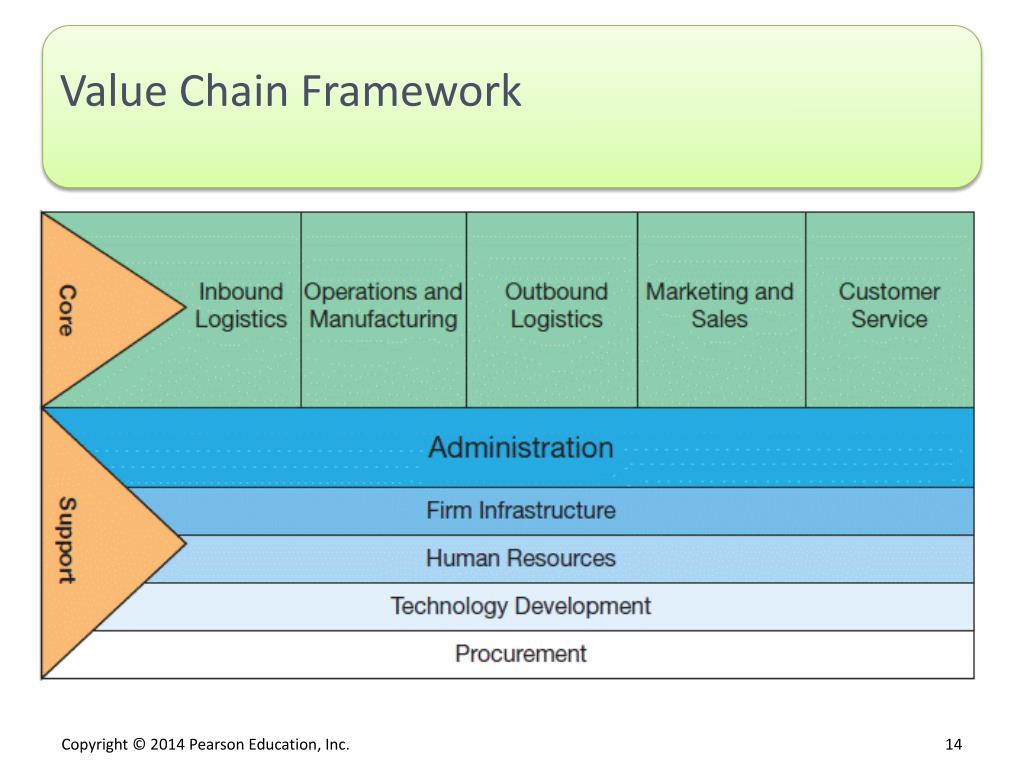 Value Chain Framework

Core

Inbound Logistics

Operations and Manufacturing

Outbound Logistics

Marketing and Sales

Customer Service

Support

Administration

Firm Infrastructure

Human Resources

Technology Development

Procurement

Copyright © 2014 Pearson Education, Inc.

14